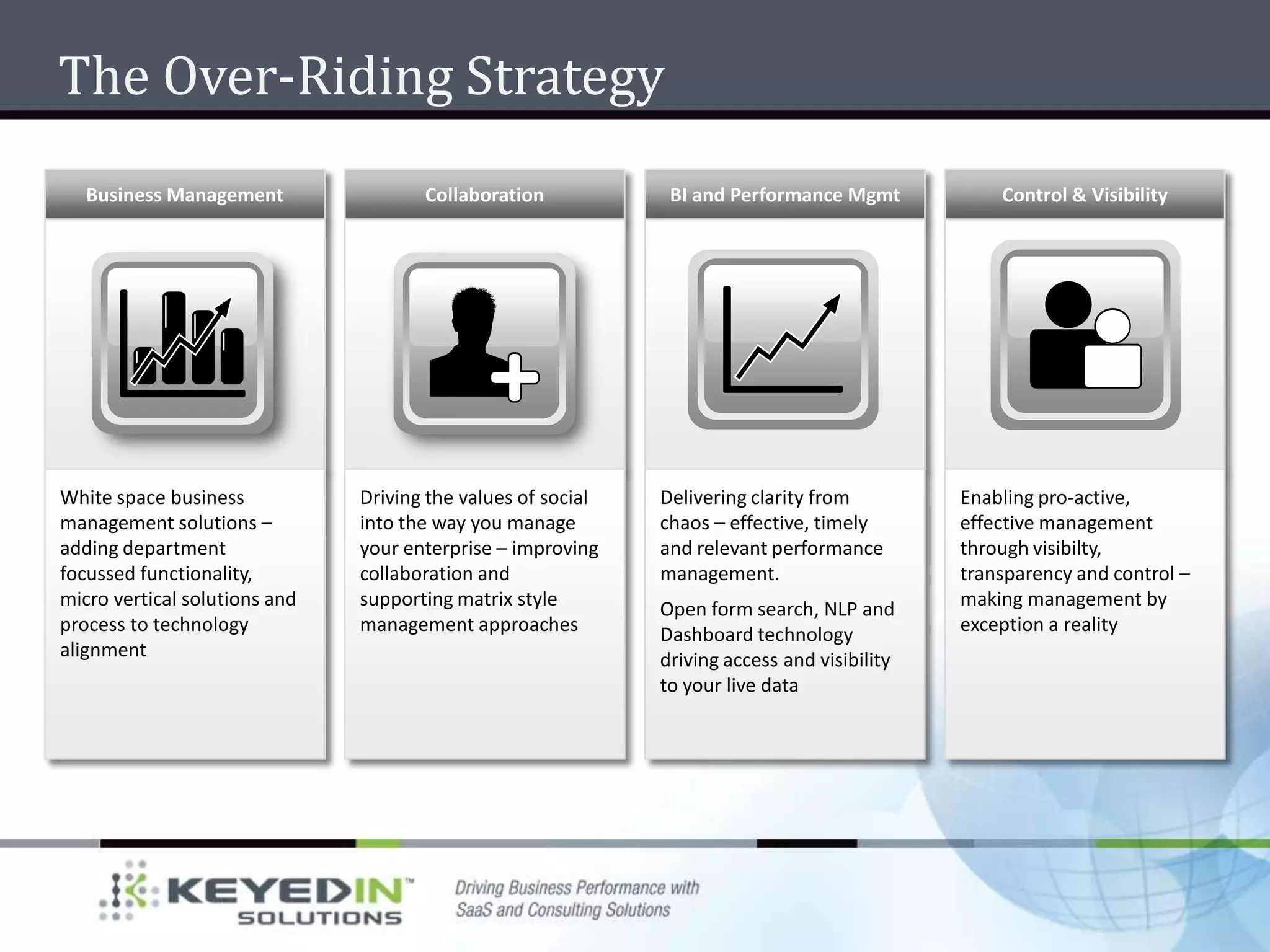 The Over-Riding Strategy

Business Management

White space business management solutions – adding department focussed functionality, micro vertical solutions and process to technology alignment

Collaboration

Driving the values of social into the way you manage your enterprise – improving collaboration and supporting matrix style management approaches

BI and Performance Mgmt

Delivering clarity from chaos – effective, timely and relevant performance management.

Open form search, NLP and Dashboard technology driving access and visibility to your live data

Control & Visibility

Enabling pro-active, effective management through visibilty, transparency and control – making management by exception a reality

KEYEDIN™ SOLUTIONS

Driving Business Performance with SaaS and Consulting Solutions